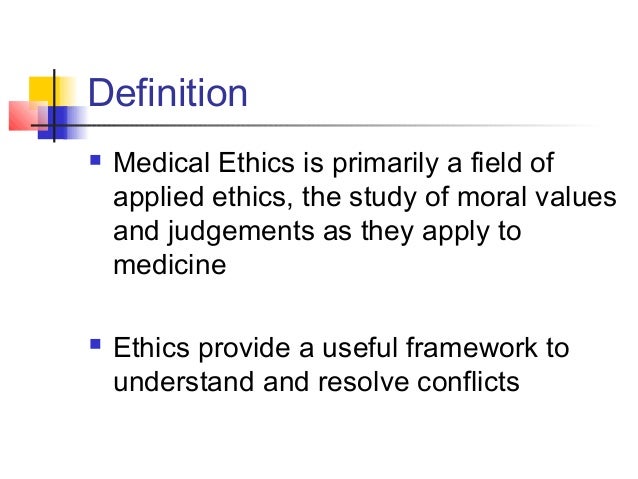 Definition

- Medical Ethics is primarily a field of applied ethics, the study of moral values and judgements as they apply to medicine

- Ethics provide a useful framework to understand and resolve conflicts